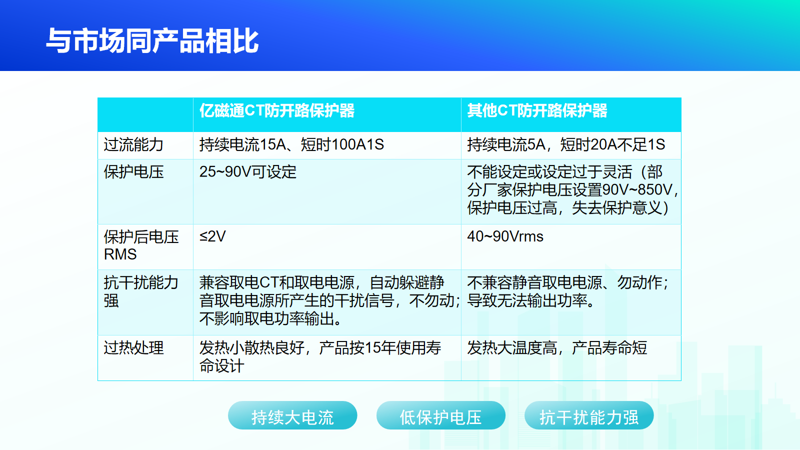 与市场同产品相比

|  | 亿磁通CT防开路保护器 | 其他CT防开路保护器 |
|---|---|---|
| 过流能力 | 持续电流15A、短时100A1S | 持续电流5A，短时20A不足1S |
| 保护电压 | 25~90V可设定 | 不能设定或设定过于灵活（部分厂家保护电压设置90V~850V，保护电压过高，失去保护意义） |
| 保护后电压RMS | ≤2V | 40~90Vrms |
| 抗干扰能力强 | 兼容取电CT和取电电源，自动躲避静音取电电源所产生的干扰信号，不勿动；不影响取电功率输出。 | 不兼容静音取电电源、勿动作；导致无法输出功率。 |
| 过热处理 | 发热小散热良好，产品按15年使用寿命设计 | 发热大温度高，产品寿命短 |

持续大电流

低保护电压

抗干扰能力强